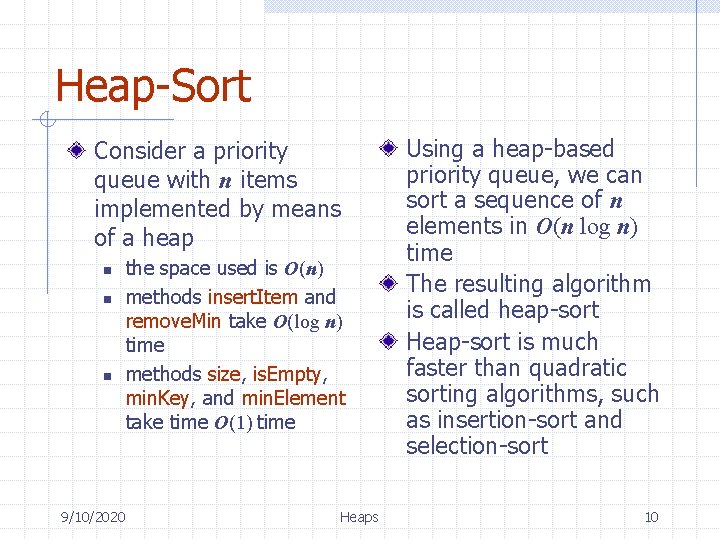 Heap-Sort

Consider a priority queue with $n$ items implemented by means of a heap

- the space used is $O(n)$
- methods insertItem and removeMin take $O(\log n)$ time
- methods size, isEmpty, minKey, and minElement take time $O(1)$ time

Using a heap-based priority queue, we can sort a sequence of $n$ elements in $O(n \log n)$ time

The resulting algorithm is called heap-sort

Heap-sort is much faster than quadratic sorting algorithms, such as insertion-sort and selection-sort

9/10/2020 Heaps 10